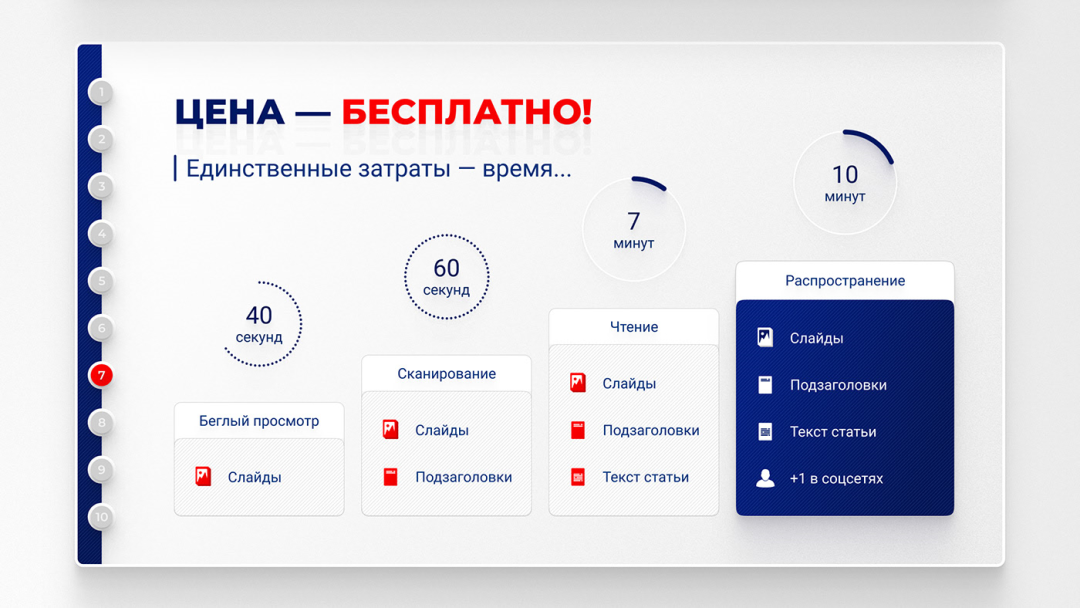 1
2
3
4
5
6
7
8
9
10

ЦЕНА — БЕСПЛАТНО!

Единственные затраты — время...

40 секунд

Беглый просмотр

Слайды

60 секунд

Сканирование

Слайды

Подзаголовки

7 минут

Чтение

Слайды

Подзаголовки

Текст статьи

10 минут

Распространение

Слайды

Подзаголовки

Текст статьи

+1 в соцсетях